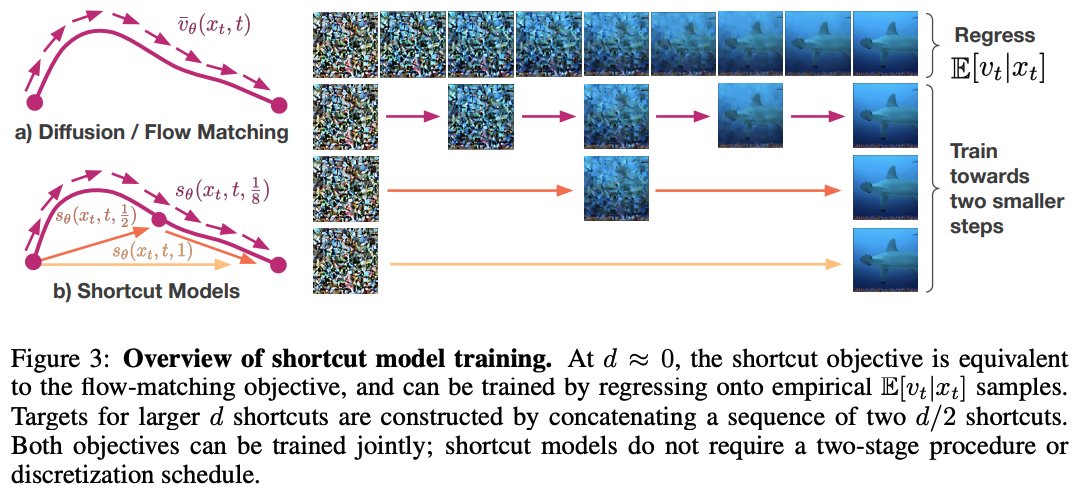 $\bar{v}_\theta(x_t, t)$

a) Diffusion / Flow Matching

$s_\theta(x_t, t, \frac{1}{8})$

$s_\theta(x_t, t, \frac{1}{2})$

$s_\theta(x_t, t, 1)$

b) Shortcut Models

Regress $\mathbb{E}[v_t|x_t]$

Train towards two smaller steps

Figure 3: **Overview of shortcut model training.** At $d \approx 0$, the shortcut objective is equivalent to the flow-matching objective, and can be trained by regressing onto empirical $\mathbb{E}[v_t|x_t]$ samples. Targets for larger $d$ shortcuts are constructed by concatenating a sequence of two $d/2$ shortcuts. Both objectives can be trained jointly; shortcut models do not require a two-stage procedure or discretization schedule.